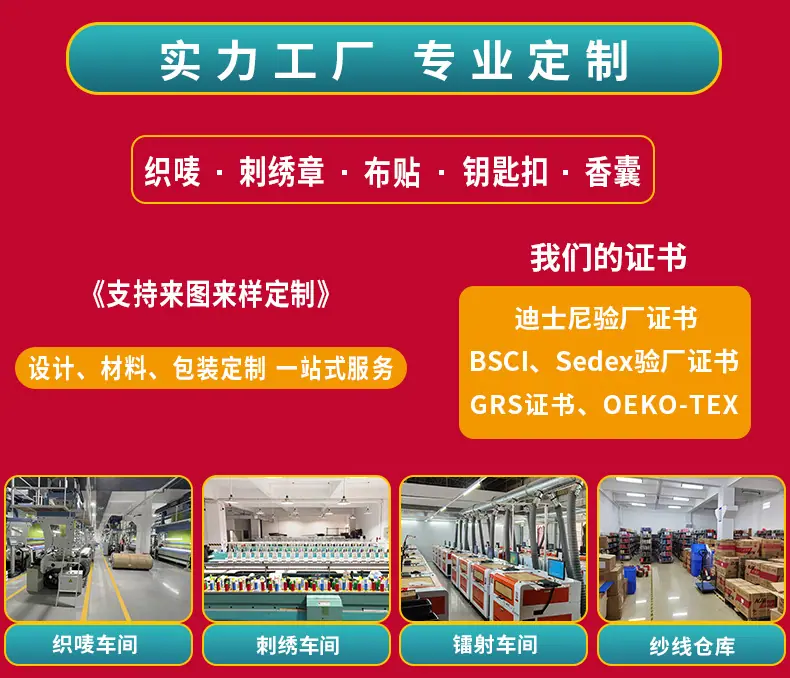 实力工厂 专业定制

织唛 · 刺绣章 · 布贴 · 钥匙扣 · 香囊

《支持来图来样定制》

设计、材料、包装定制 一站式服务

我们的证书

迪士尼验厂证书
BSCI、Sedex验厂证书
GRS证书、OEKO-TEX

织唛车间

刺绣车间

镭射车间

纱线仓库